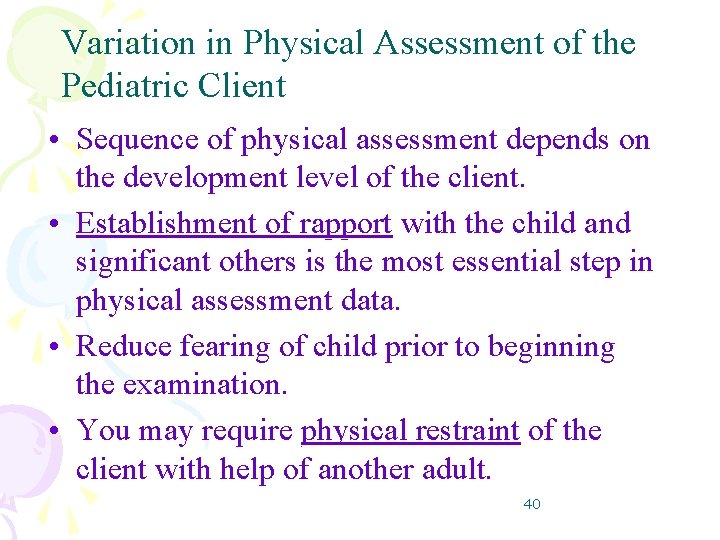 Variation in Physical Assessment of the Pediatric Client

• Sequence of physical assessment depends on the development level of the client.
• Establishment of rapport with the child and significant others is the most essential step in physical assessment data.
• Reduce fearing of child prior to beginning the examination.
• You may require physical restraint of the client with help of another adult.

40